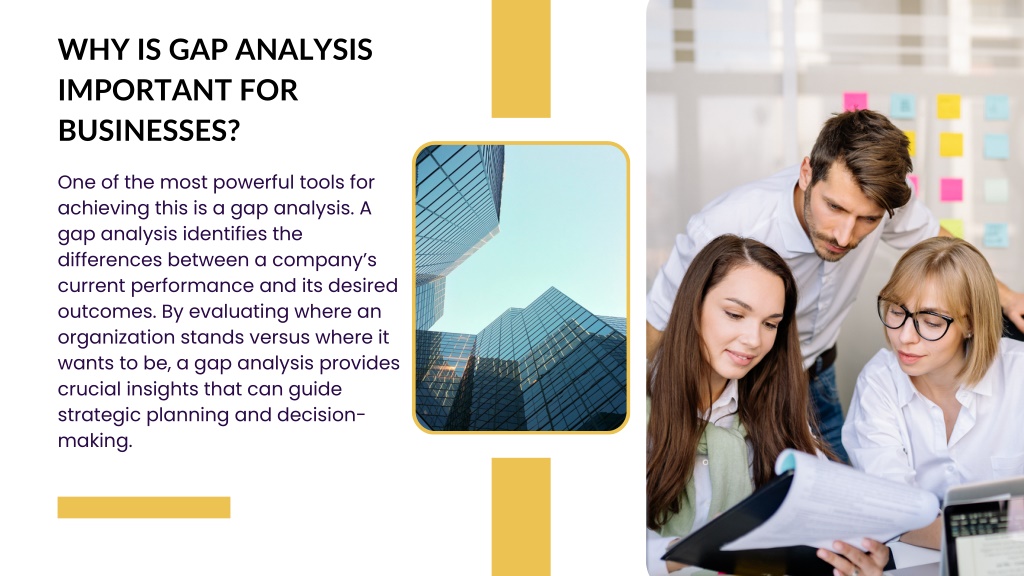 WHY IS GAP ANALYSIS IMPORTANT FOR BUSINESSES?

One of the most powerful tools for achieving this is a gap analysis. A gap analysis identifies the differences between a company's current performance and its desired outcomes. By evaluating where an organization stands versus where it wants to be, a gap analysis provides crucial insights that can guide strategic planning and decision-making.